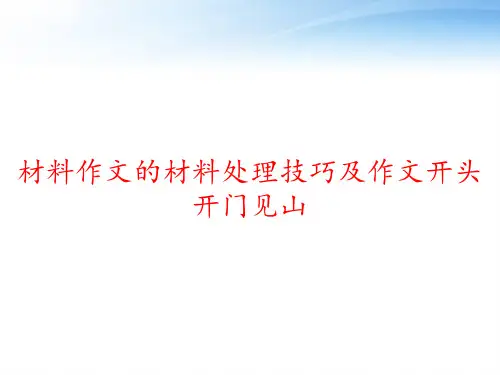 材料作文的材料处理技巧及作文开头开门见山